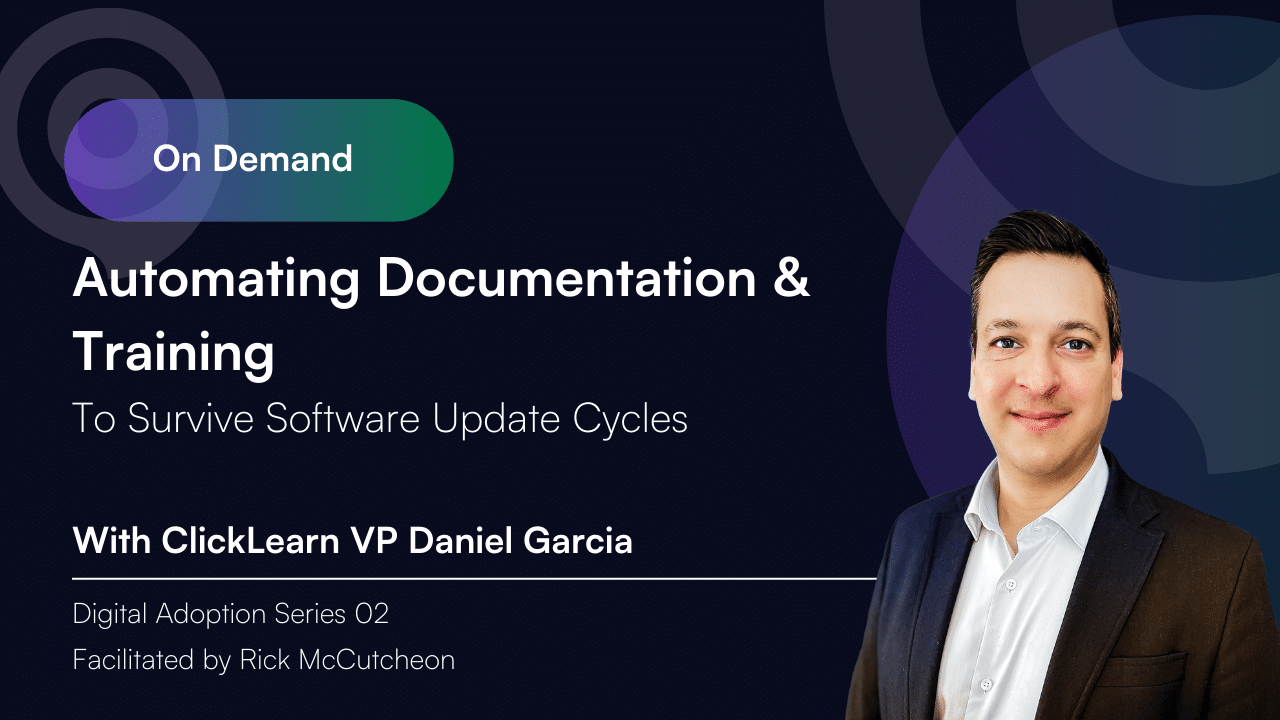 On Demand

Automating Documentation & Training

To Survive Software Update Cycles

With ClickLearn VP Daniel Garcia

Digital Adoption Series 02

Facilitated by Rick McCutcheon